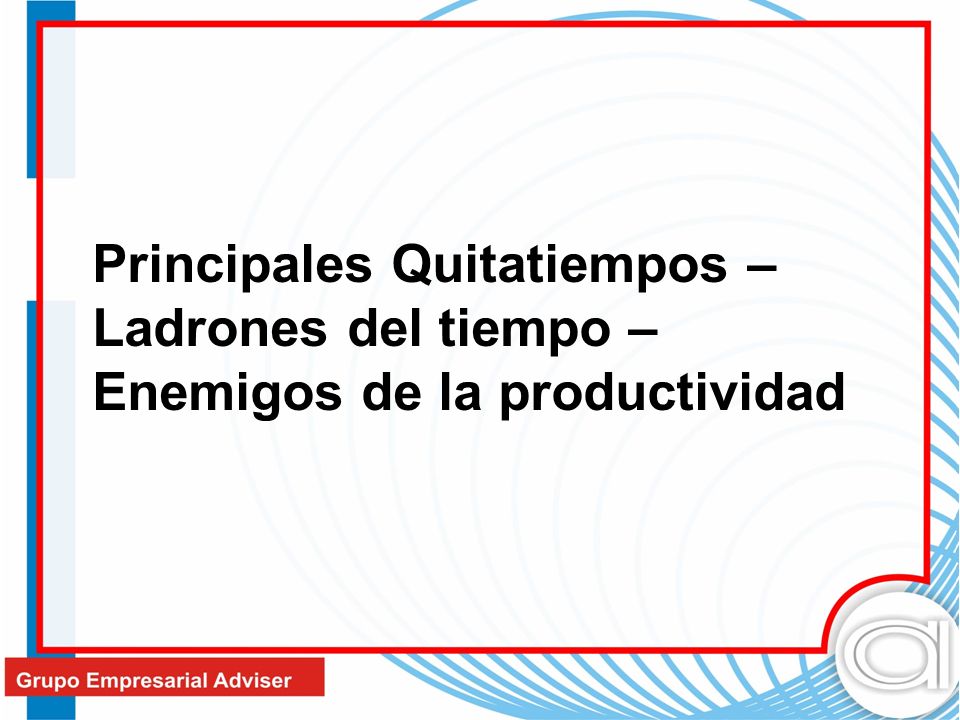 Principales Quitatiempos – Ladrones del tiempo – Enemigos de la productividad

Grupo Empresarial Adviser